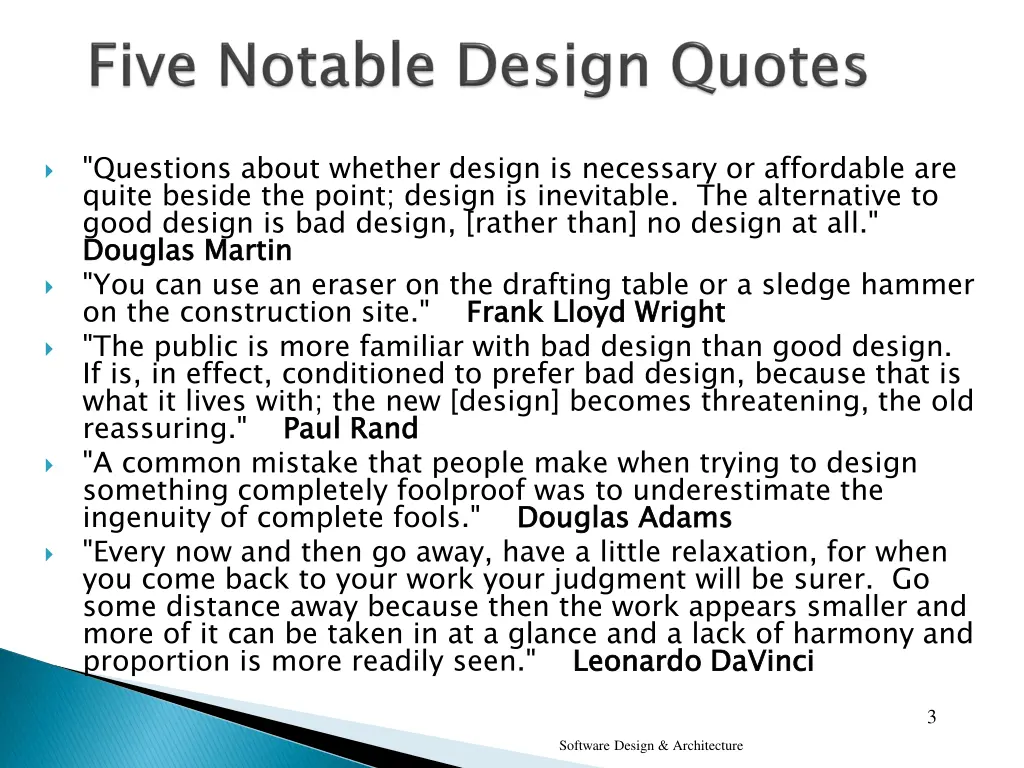 Five Notable Design Quotes

"Questions about whether design is necessary or affordable are quite beside the point; design is inevitable. The alternative to good design is bad design, [rather than] no design at all." Douglas Martin

"You can use an eraser on the drafting table or a sledge hammer on the construction site." Frank Lloyd Wright

"The public is more familiar with bad design than good design. If is, in effect, conditioned to prefer bad design, because that is what it lives with; the new [design] becomes threatening, the old reassuring." Paul Rand

"A common mistake that people make when trying to design something completely foolproof was to underestimate the ingenuity of complete fools." Douglas Adams

"Every now and then go away, have a little relaxation, for when you come back to your work your judgment will be surer. Go some distance away because then the work appears smaller and more of it can be taken in at a glance and a lack of harmony and proportion is more readily seen." Leonardo DaVinci

3

Software Design & Architecture